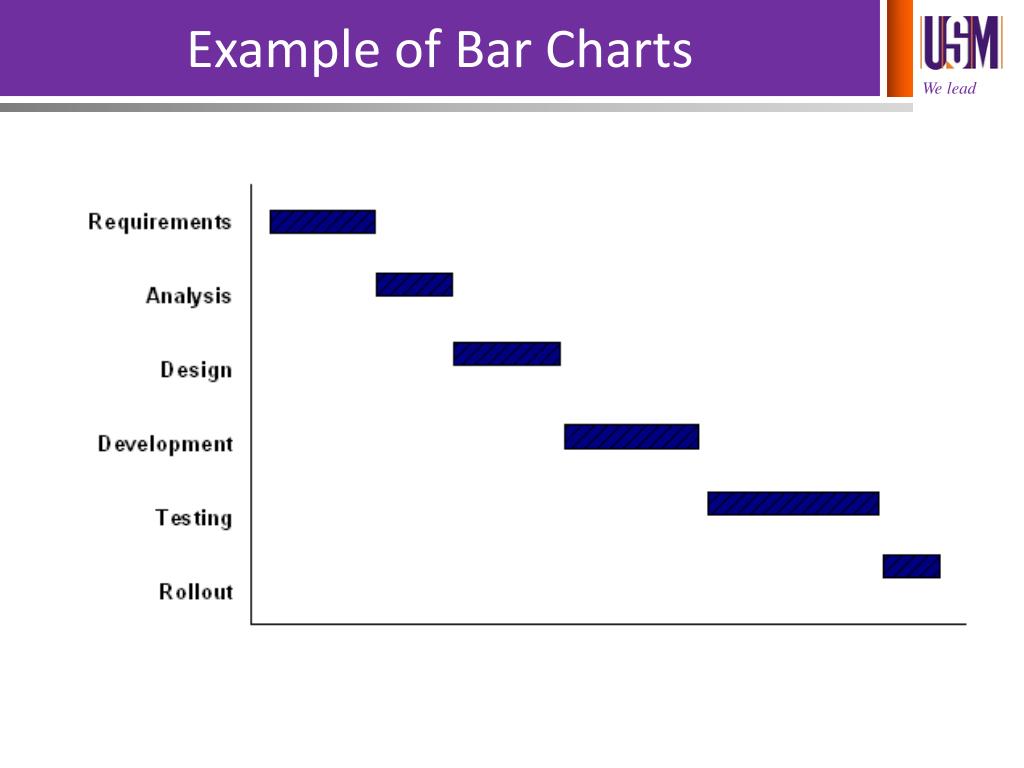 Example of Bar Charts

USM
We lead

Requirements
Analysis
Design
Development
Testing
Rollout